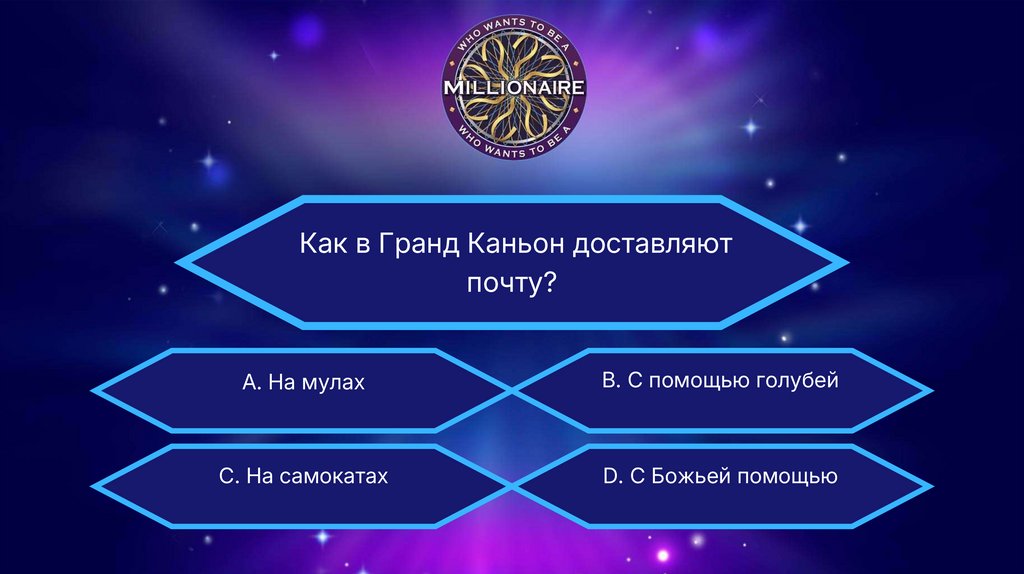 WHO WANTS TO BE A
MILLIONAIRE
WHO WANTS TO BE A

Как в Гранд Каньон доставляют почту?

A. На мулах

B. С помощью голубей

C. На самокатах

D. С Божьей помощью